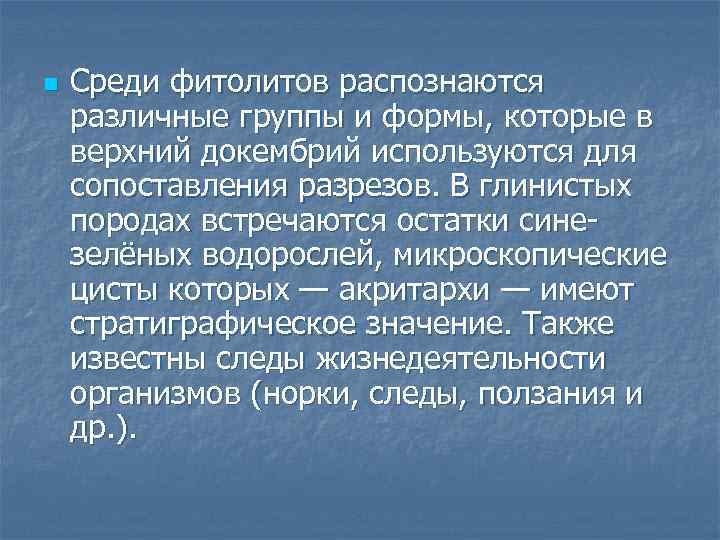 Среди фитолитов распознаются различные группы и формы, которые в верхний докембрий используются для сопоставления разрезов. В глинистых породах встречаются остатки сине-зелёных водорослей, микроскопические цисты которых — акритархи — имеют стратиграфическое значение. Также известны следы жизнедеятельности организмов (норки, следы, ползания и др.).